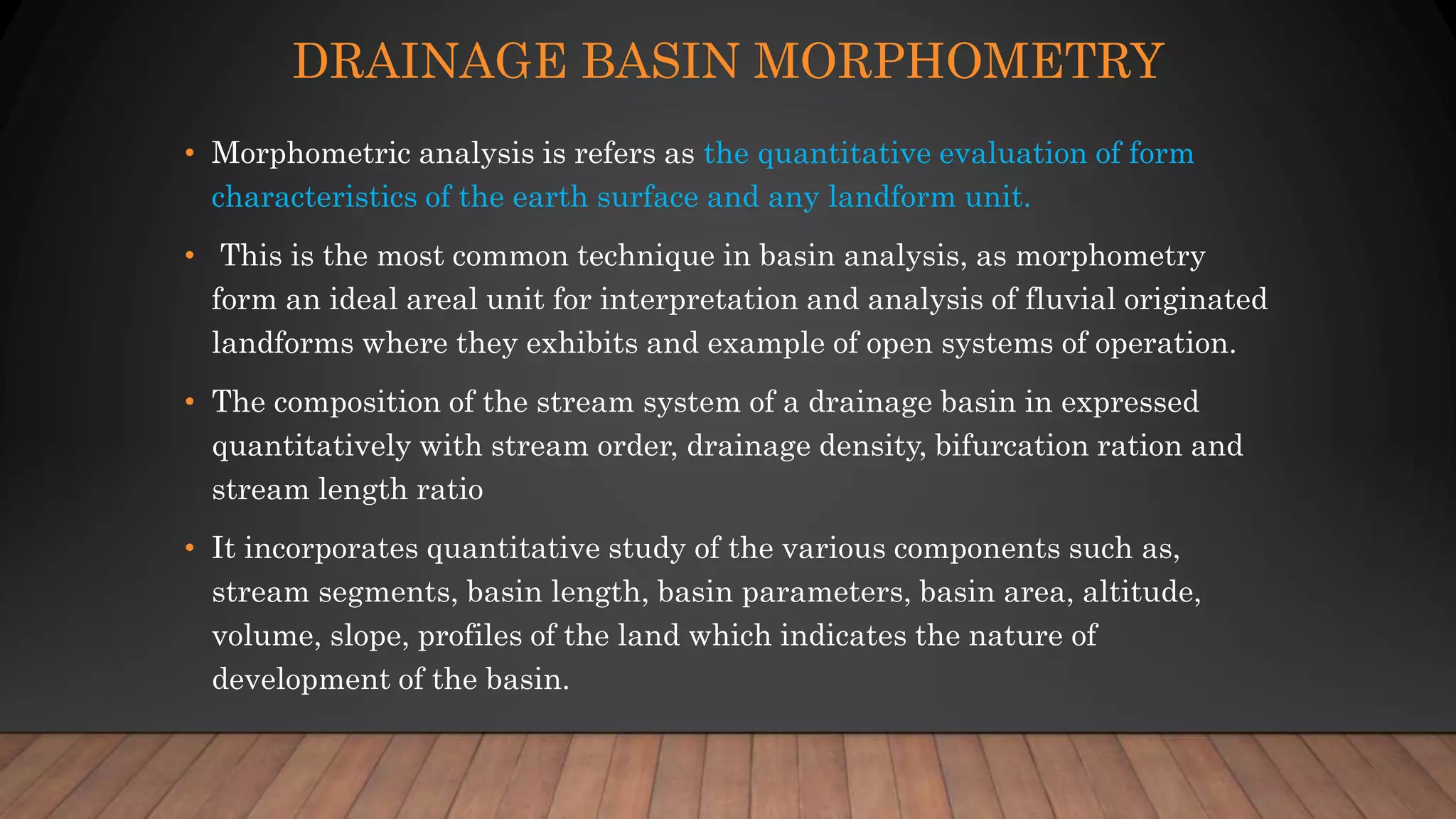 DRAINAGE BASIN MORPHOMETRY

• Morphometric analysis is refers as the quantitative evaluation of form characteristics of the earth surface and any landform unit.

• This is the most common technique in basin analysis, as morphometry form an ideal areal unit for interpretation and analysis of fluvial originated landforms where they exhibits and example of open systems of operation.

• The composition of the stream system of a drainage basin in expressed quantitatively with stream order, drainage density, bifurcation ration and stream length ratio

• It incorporates quantitative study of the various components such as, stream segments, basin length, basin parameters, basin area, altitude, volume, slope, profiles of the land which indicates the nature of development of the basin.